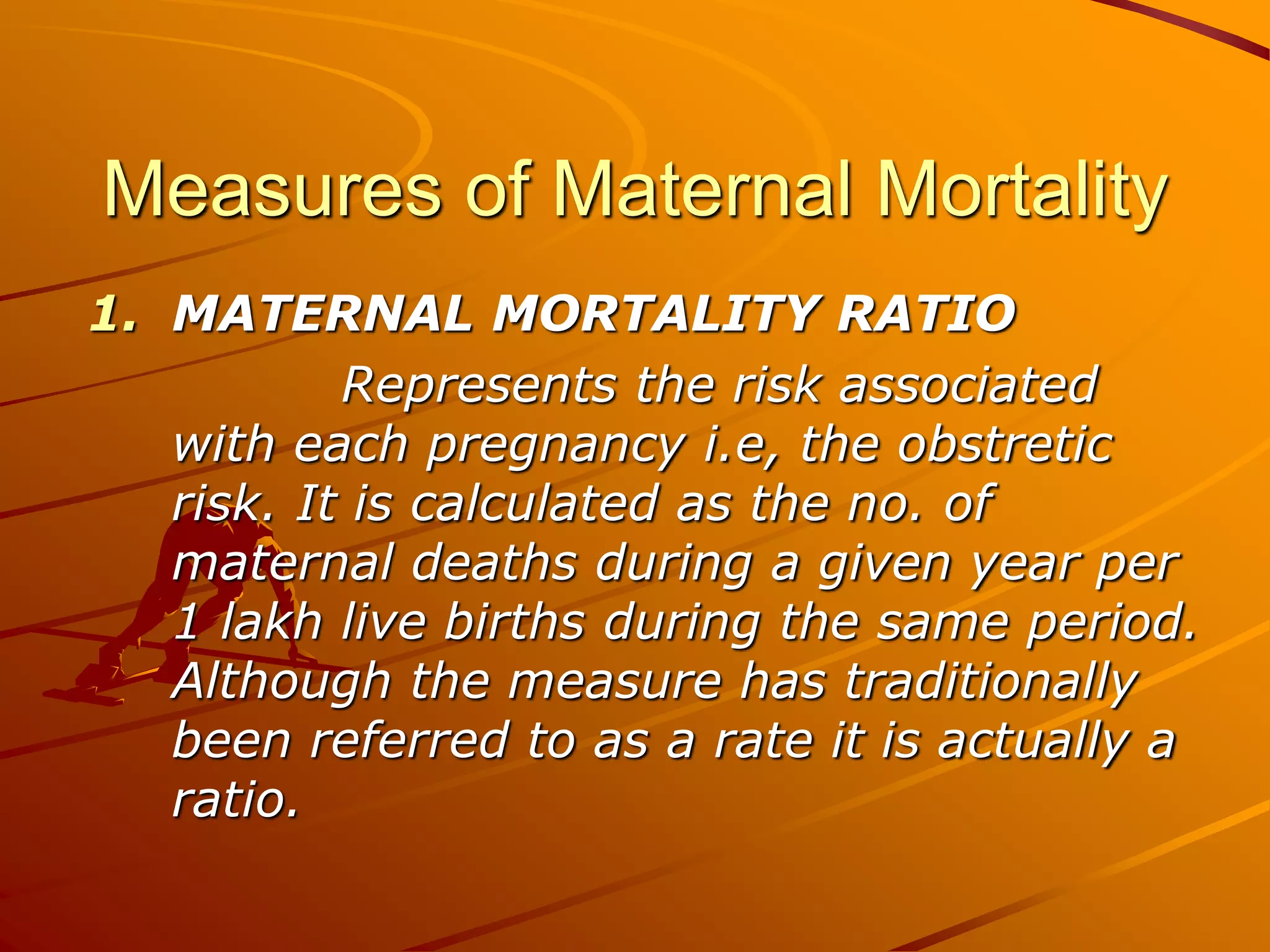 Measures of Maternal Mortality

1. MATERNAL MORTALITY RATIO

Represents the risk associated with each pregnancy i.e, the obstretic risk. It is calculated as the no. of maternal deaths during a given year per 1 lakh live births during the same period. Although the measure has traditionally been referred to as a rate it is actually a ratio.